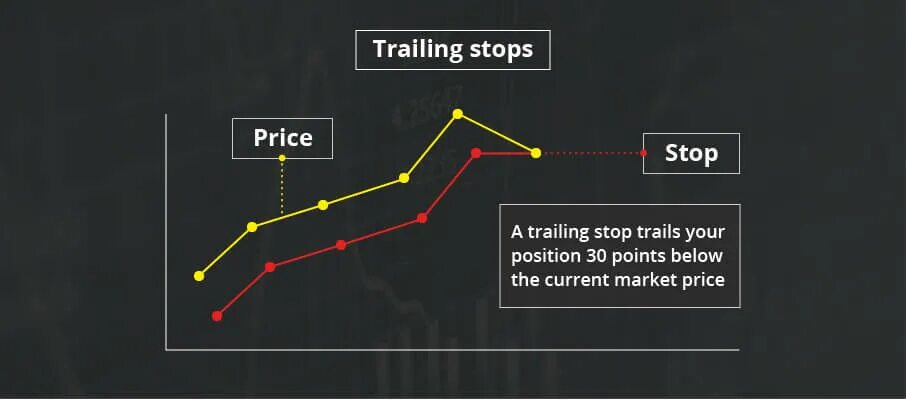 Trailing stops

Price

Stop

A trailing stop trails your position 30 points below the current market price